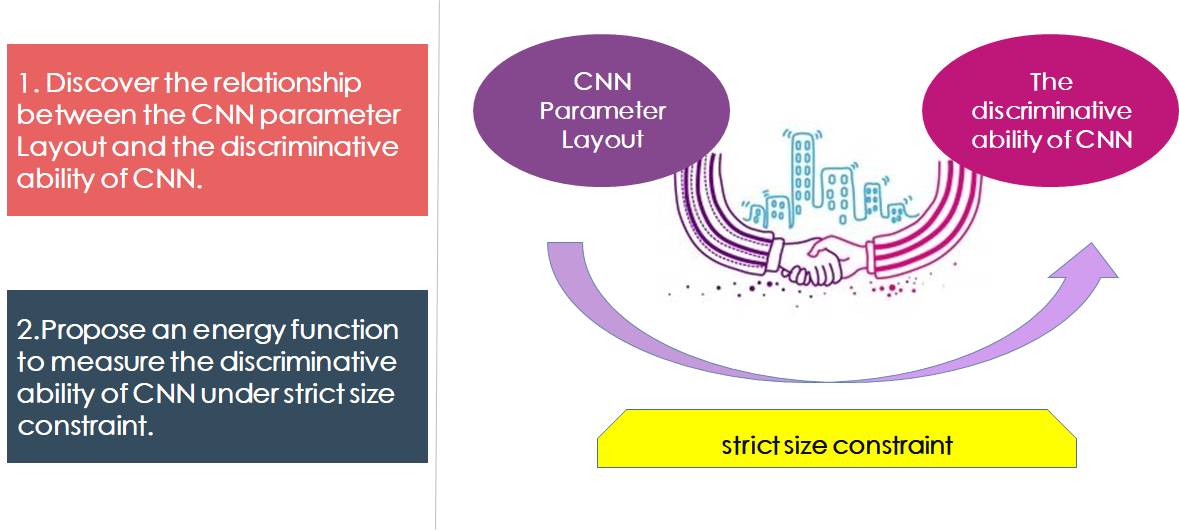 1. Discover the relationship between the CNN parameter Layout and the discriminative ability of CNN.

2.Propose an energy function to measure the discriminative ability of CNN under strict size constraint.

CNN Parameter Layout

The discriminative ability of CNN

strict size constraint